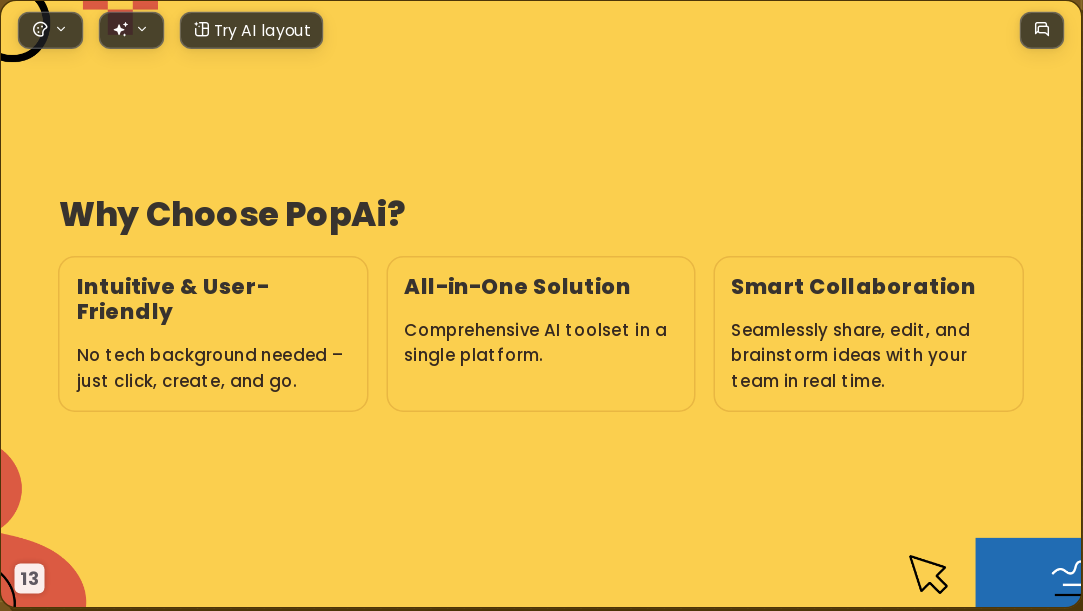 Try AI layout

Why Choose PopAi?

Intuitive & User-Friendly

No tech background needed – just click, create, and go.

All-in-One Solution

Comprehensive AI toolset in a single platform.

Smart Collaboration

Seamlessly share, edit, and brainstorm ideas with your team in real time.

13